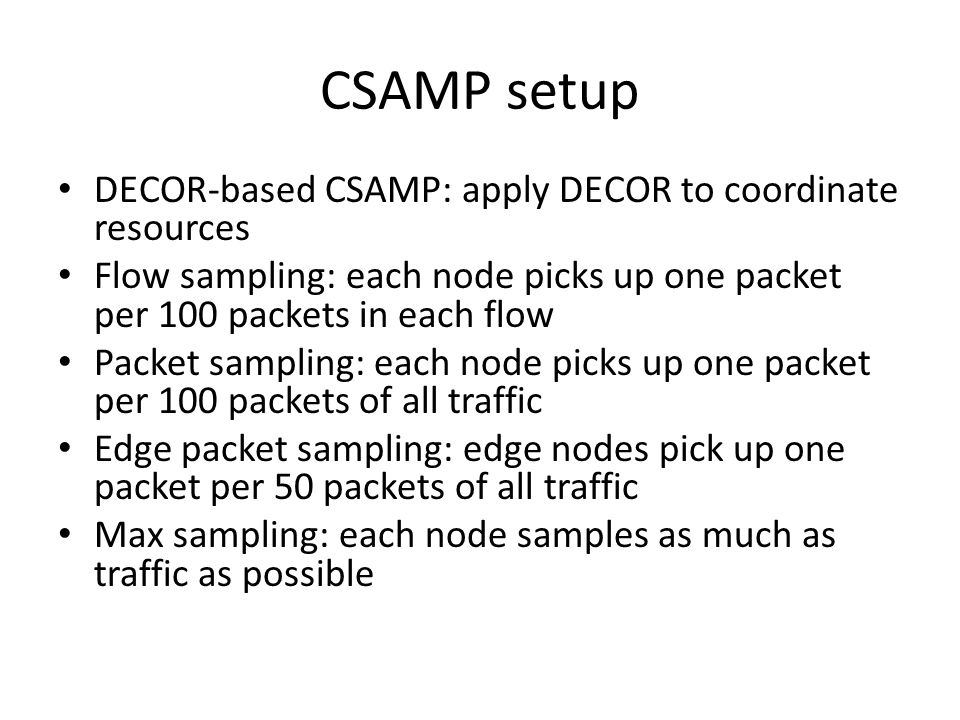 CSAMP setup

• DECOR-based CSAMP: apply DECOR to coordinate resources
• Flow sampling: each node picks up one packet per 100 packets in each flow
• Packet sampling: each node picks up one packet per 100 packets of all traffic
• Edge packet sampling: edge nodes pick up one packet per 50 packets of all traffic
• Max sampling: each node samples as much as traffic as possible